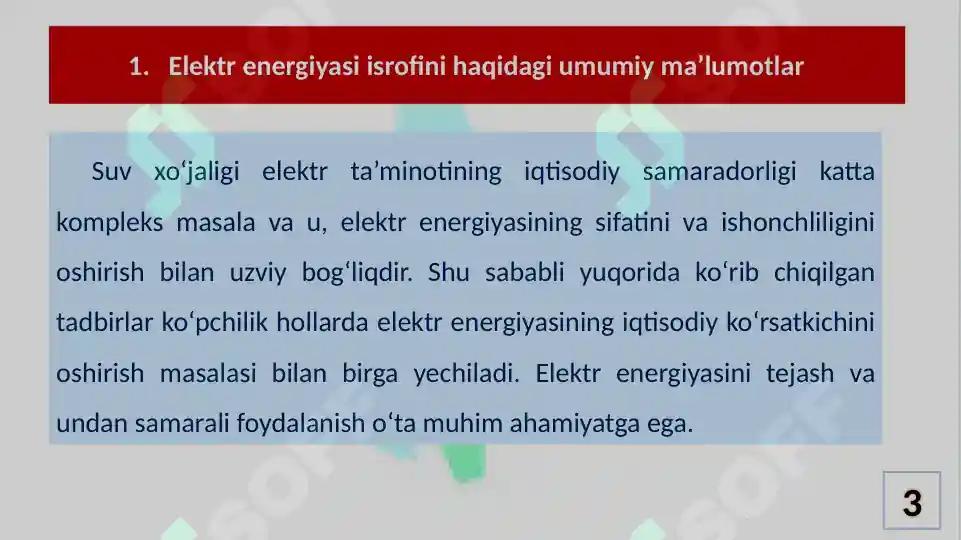 1. Elektr energiyasi isrofini haqidagi umumiy ma’lumotlar

Suv xo‘jaligi elektr ta’minotining iqtisodiy samaradorligi katta kompleks masala va u, elektr energiyasining sifatini va ishonchliligini oshirish bilan uzviy bog‘liqdir. Shu sababli yuqorida ko‘rib chiqilgan tadbirlar ko‘pchilik hollarda elektr energiyasining iqtisodiy ko‘rsatkichini oshirish masalasi bilan birga yechiladi. Elektr energiyasini tejash va undan samarali foydalanish o‘ta muhim ahamiyatga ega.

3